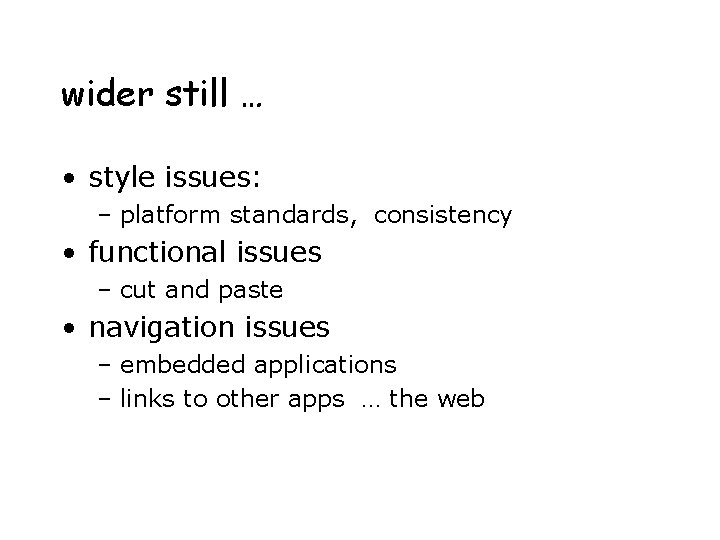 wider still …

• style issues:
– platform standards, consistency
• functional issues
– cut and paste
• navigation issues
– embedded applications
– links to other apps … the web